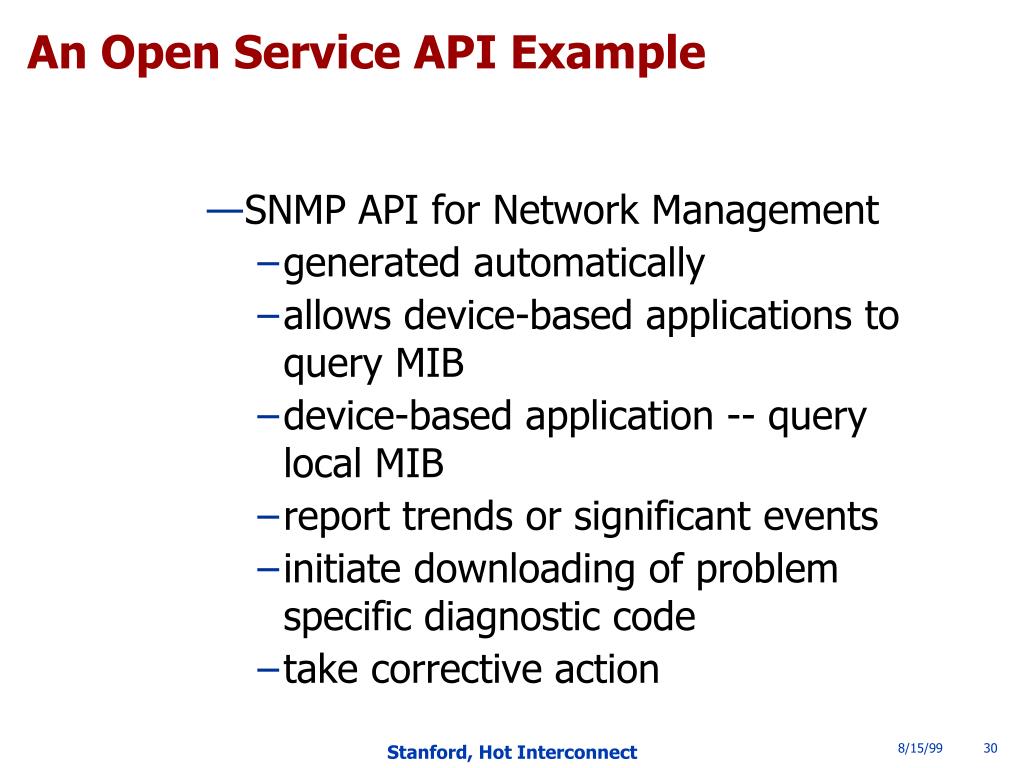 An Open Service API Example

—SNMP API for Network Management
–generated automatically
–allows device-based applications to query MIB
–device-based application -- query local MIB
–report trends or significant events
–initiate downloading of problem specific diagnostic code
–take corrective action

Stanford, Hot Interconnect

8/15/99

30